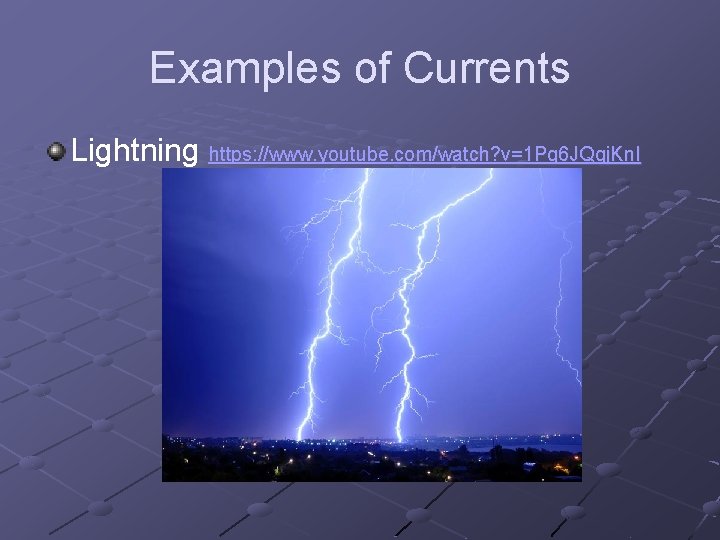 Examples of Currents

Lightning https://www.youtube.com/watch?v=1Pq6JQqjKnI